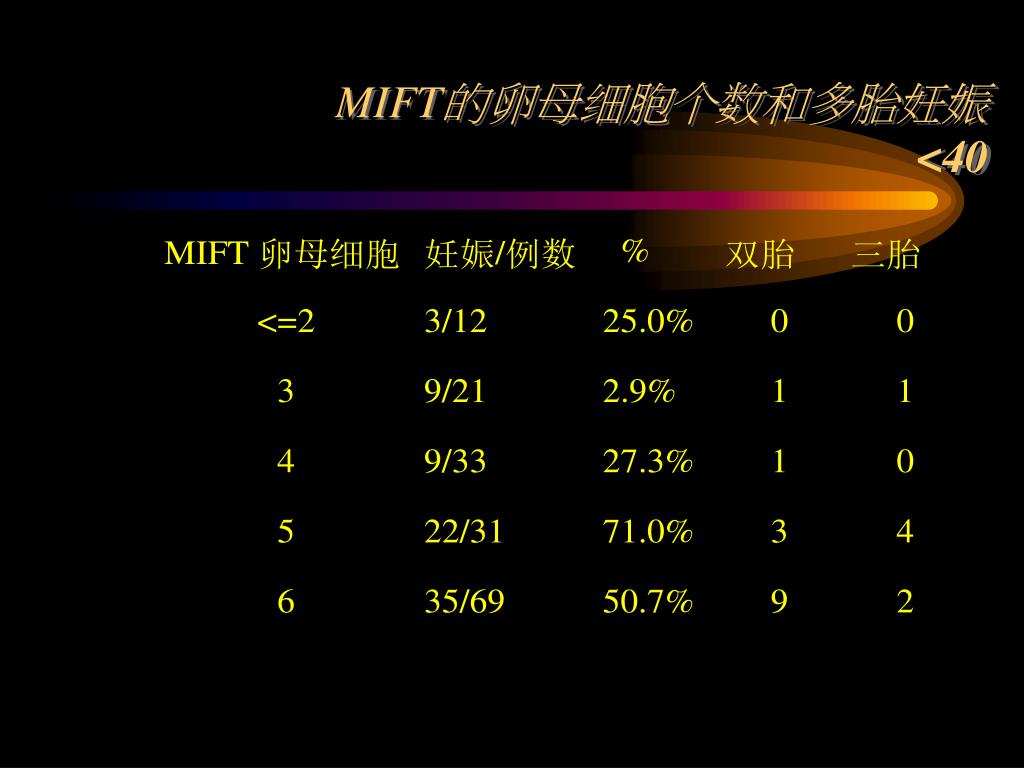 MIFT的卵母细胞个数和多胎妊娠 <40

| MIFT 卵母细胞 | 妊娠/例数 | % | 双胎 | 三胎 |
|---|---|---|---|---|
| <=2 | 3/12 | 25.0% | 0 | 0 |
| 3 | 9/21 | 2.9% | 1 | 1 |
| 4 | 9/33 | 27.3% | 1 | 0 |
| 5 | 22/31 | 71.0% | 3 | 4 |
| 6 | 35/69 | 50.7% | 9 | 2 |